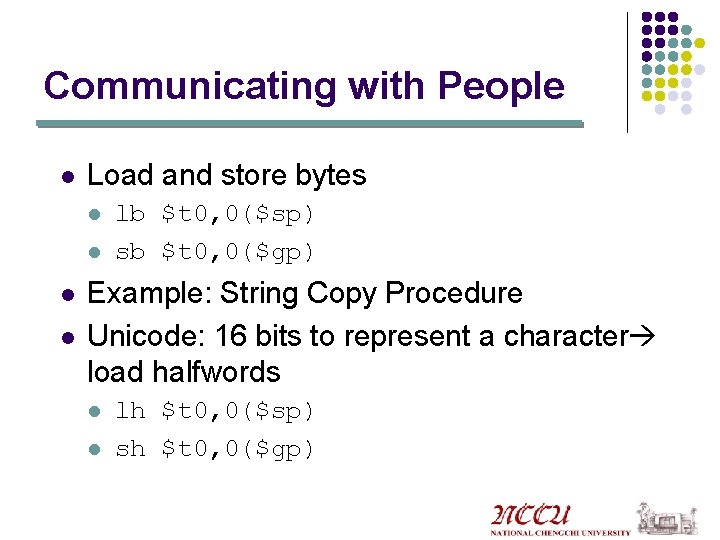 Communicating with People

- Load and store bytes
  - lb \$t0,0(\$sp)
  - sb \$t0,0(\$gp)
- Example: String Copy Procedure
- Unicode: 16 bits to represent a character→ load halfwords
  - lh \$t0,0(\$sp)
  - sh \$t0,0(\$gp)

NCCU
NATIONAL CHENGCHI UNIVERSITY